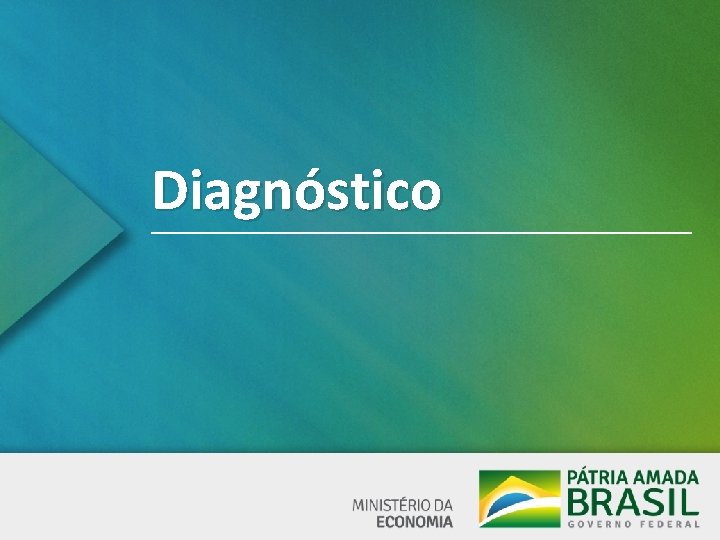 Diagnóstico

MINISTÉRIO DA
ECONOMIA

PÁTRIA AMADA
BRASIL
GOVERNO FEDERAL